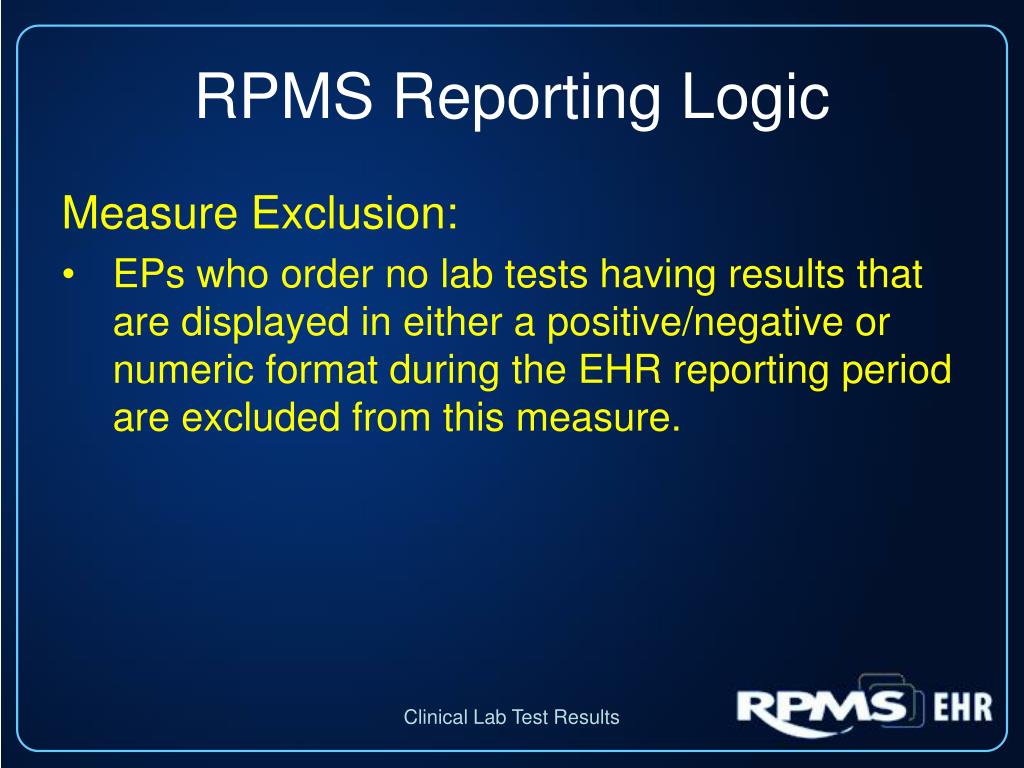 RPMS Reporting Logic

Measure Exclusion:

• EPs who order no lab tests having results that are displayed in either a positive/negative or numeric format during the EHR reporting period are excluded from this measure.

Clinical Lab Test Results

RPMS EHR